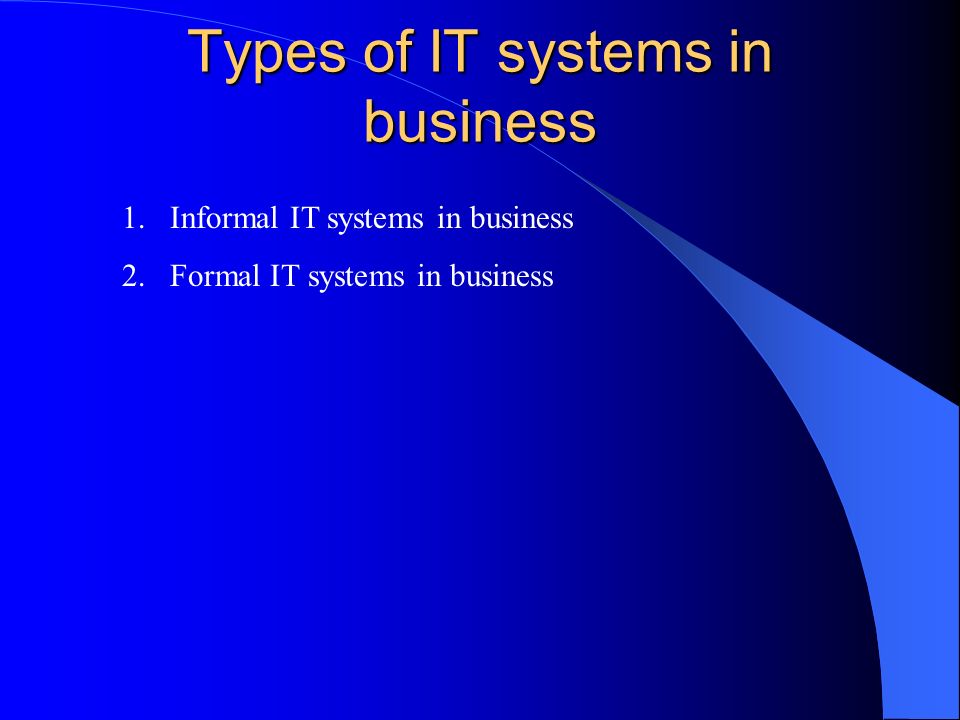 Types of IT systems in business

1. Informal IT systems in business
2. Formal IT systems in business